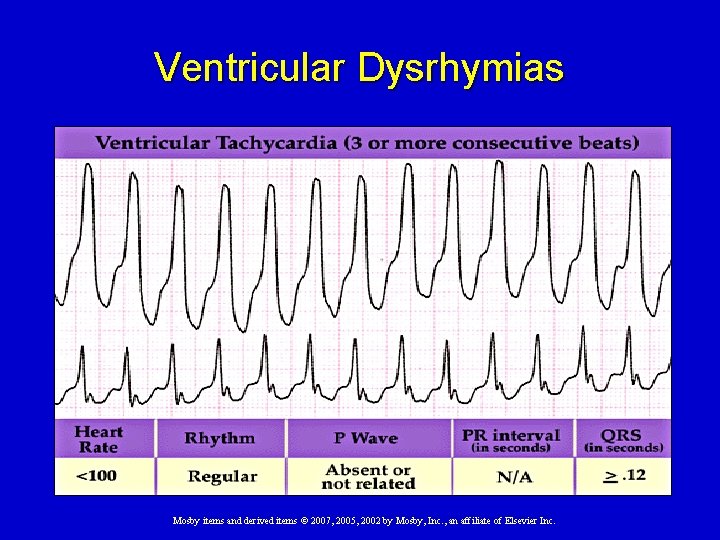 Ventricular Dysrhymias

Ventricular Tachycardia (3 or more consecutive beats)

| Heart Rate | Rhythm | P Wave | PR interval (in seconds) | QRS (in seconds) |
|---|---|---|---|---|
| <100 | Regular | Absent or not related | N/A | $\geq$ .12 |

Mosby items and derived items © 2007, 2005, 2002 by Mosby, Inc., an affiliate of Elsevier Inc.